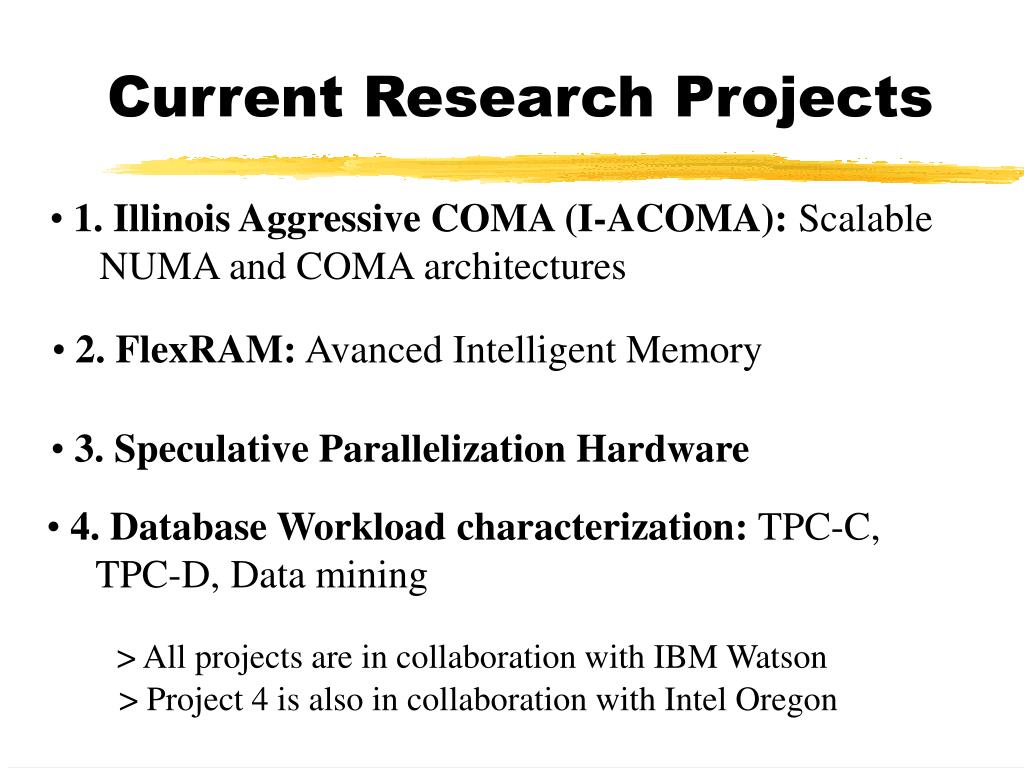 Current Research Projects

• 1. Illinois Aggressive COMA (I-ACOMA): Scalable NUMA and COMA architectures

• 2. FlexRAM: Avanced Intelligent Memory

• 3. Speculative Parallelization Hardware

• 4. Database Workload characterization: TPC-C, TPC-D, Data mining

> All projects are in collaboration with IBM Watson
> Project 4 is also in collaboration with Intel Oregon